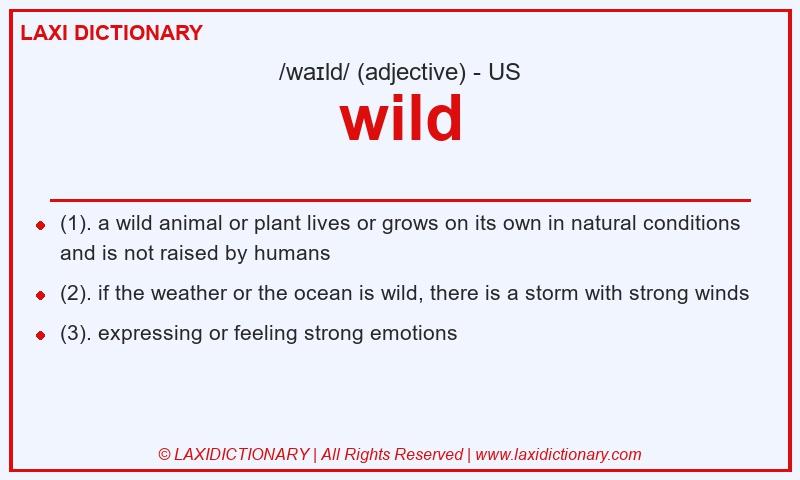 LAXI DICTIONARY

/waɪld/ (adjective) - US

wild

- (1). a wild animal or plant lives or grows on its own in natural conditions and is not raised by humans
- (2). if the weather or the ocean is wild, there is a storm with strong winds
- (3). expressing or feeling strong emotions

© LAXIDICTIONARY | All Rights Reserved | www.laxidictionary.com